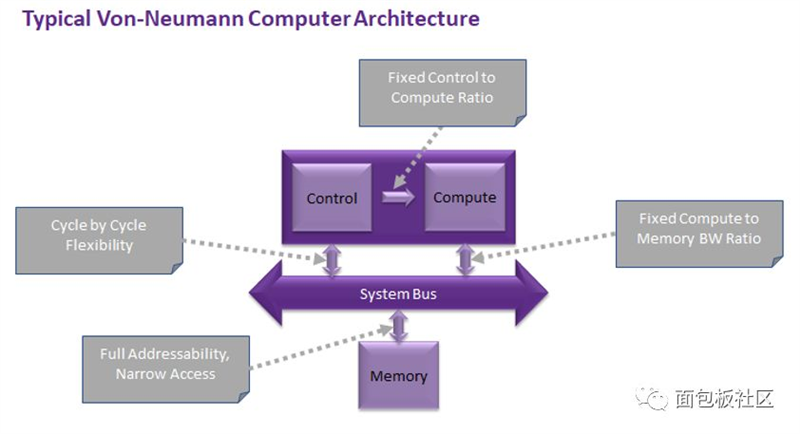 Typical Von-Neumann Computer Architecture

Fixed Control to Compute Ratio

Control

Compute

Cycle by Cycle Flexibility

Fixed Compute to Memory BW Ratio

System Bus

Full Addressability, Narrow Access

Memory

面包板社区